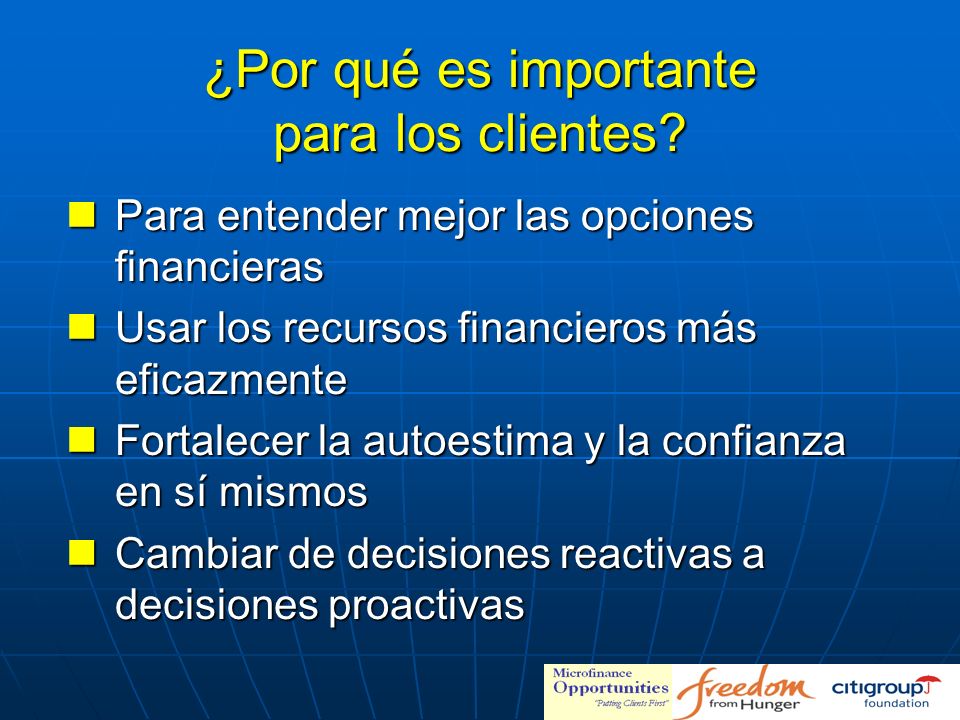 ¿Por qué es importante para los clientes?

Para entender mejor las opciones financieras

Usar los recursos financieros más eficazmente

Fortalecer la autoestima y la confianza en sí mismos

Cambiar de decisiones reactivas a decisiones proactivas

Microfinance Opportunities "Putting Clients First"

freedom from Hunger

citigroup foundation